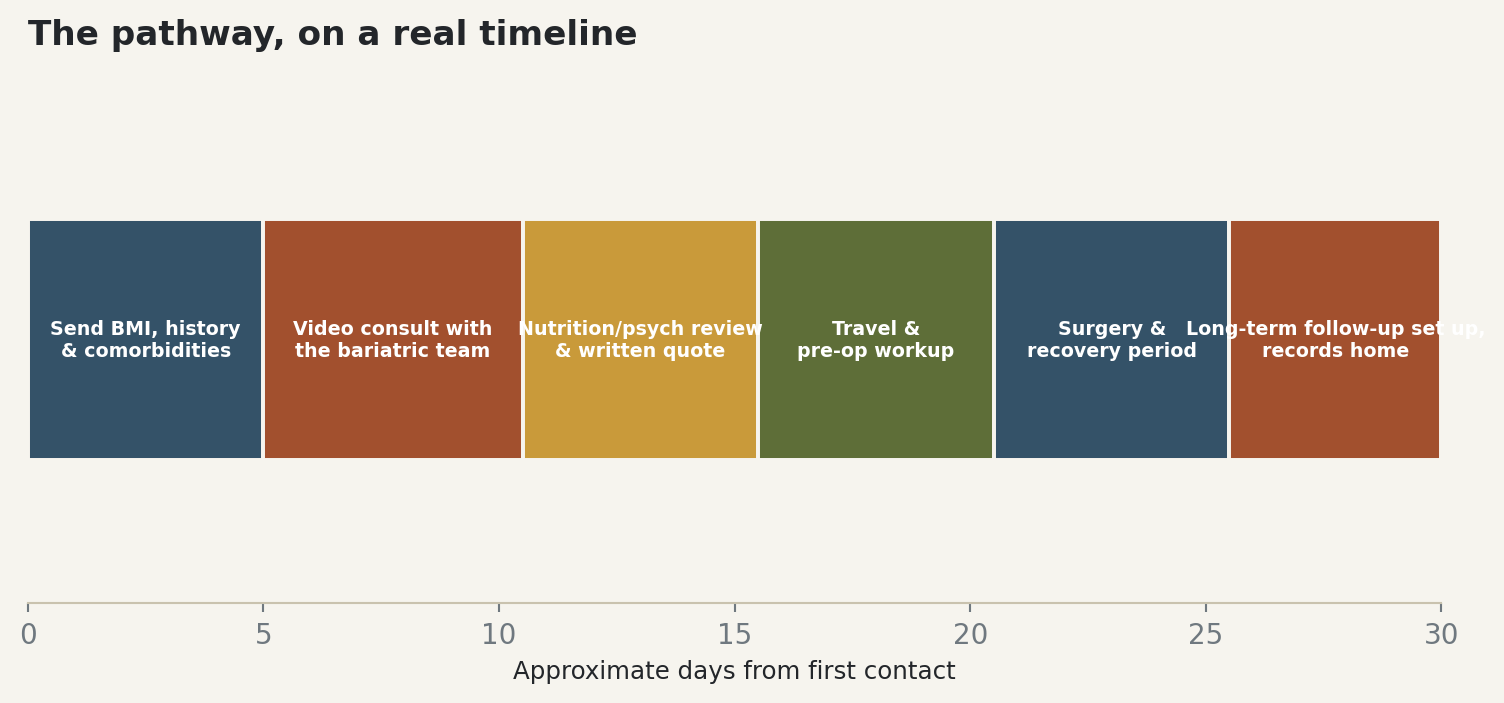 The pathway, on a real timeline

Send BMI, history & comorbidities

Video consult with the bariatric team

Nutrition/psych review & written quote

Travel & pre-op workup

Surgery & recovery period

Long-term follow-up set up, records home

0
5
10
15
20
25
30

Approximate days from first contact